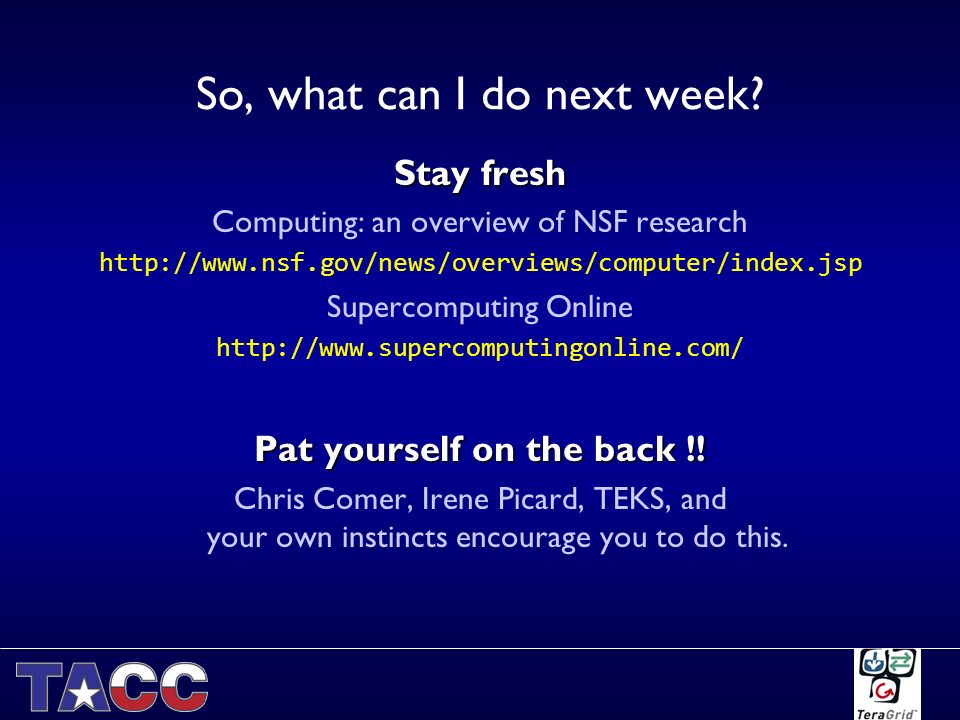 So, what can I do next week?

Stay fresh

Computing: an overview of NSF research

http://www.nsf.gov/news/overviews/computer/index.jsp

Supercomputing Online

http://www.supercomputingonline.com/

Pat yourself on the back !!

Chris Comer, Irene Picard, TEKS, and your own instincts encourage you to do this.

TACC

TeraGrid